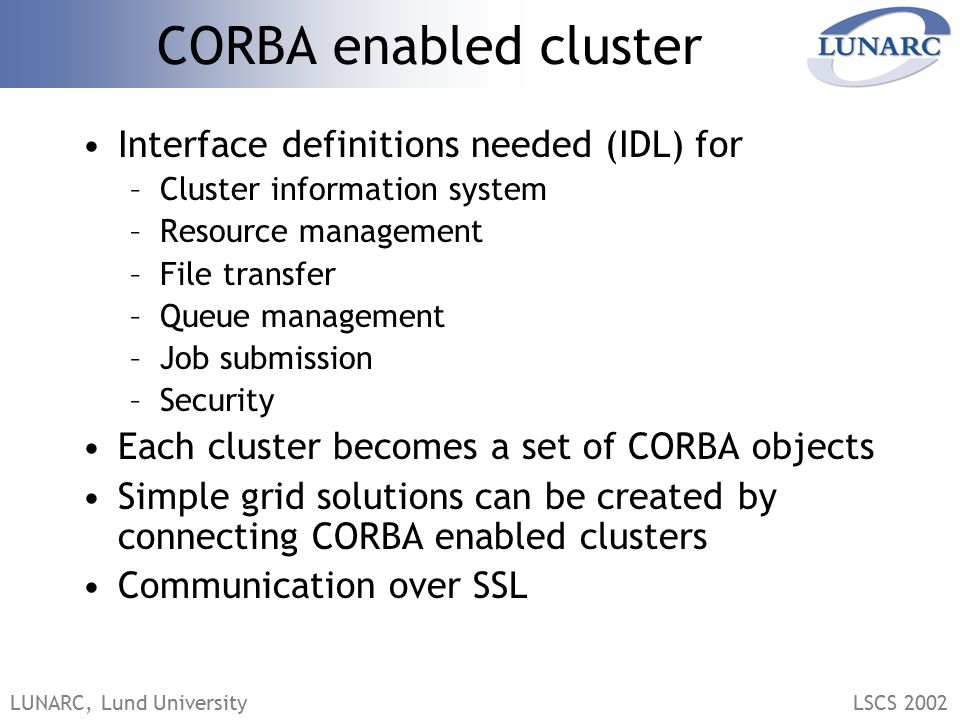 CORBA enabled cluster

LUNARC

• Interface definitions needed (IDL) for
– Cluster information system
– Resource management
– File transfer
– Queue management
– Job submission
– Security
• Each cluster becomes a set of CORBA objects
• Simple grid solutions can be created by connecting CORBA enabled clusters
• Communication over SSL

LUNARC, Lund University

LSCS 2002